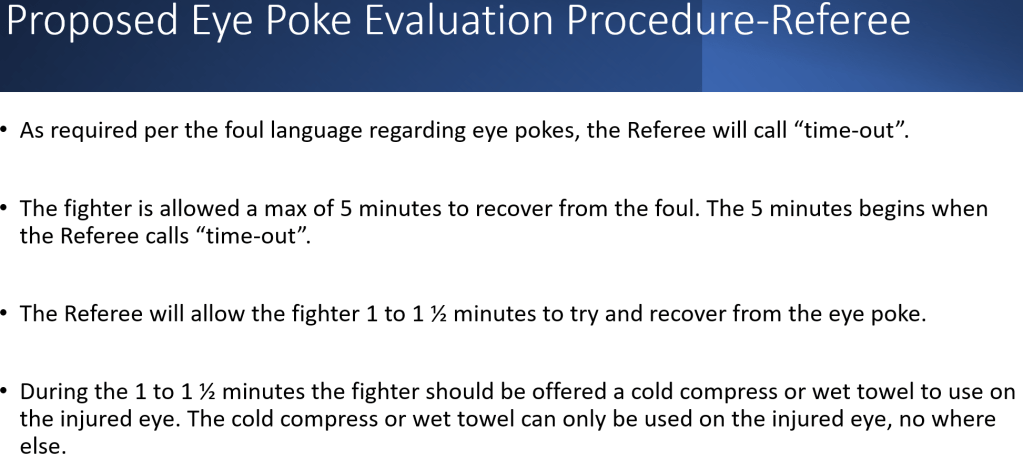 Proposed Eye Poke Evaluation Procedure-Referee

• As required per the foul language regarding eye pokes, the Referee will call “time-out”.

• The fighter is allowed a max of 5 minutes to recover from the foul. The 5 minutes begins when the Referee calls “time-out”.

• The Referee will allow the fighter 1 to 1 ½ minutes to try and recover from the eye poke.

• During the 1 to 1 ½ minutes the fighter should be offered a cold compress or wet towel to use on the injured eye. The cold compress or wet towel can only be used on the injured eye, no where else.